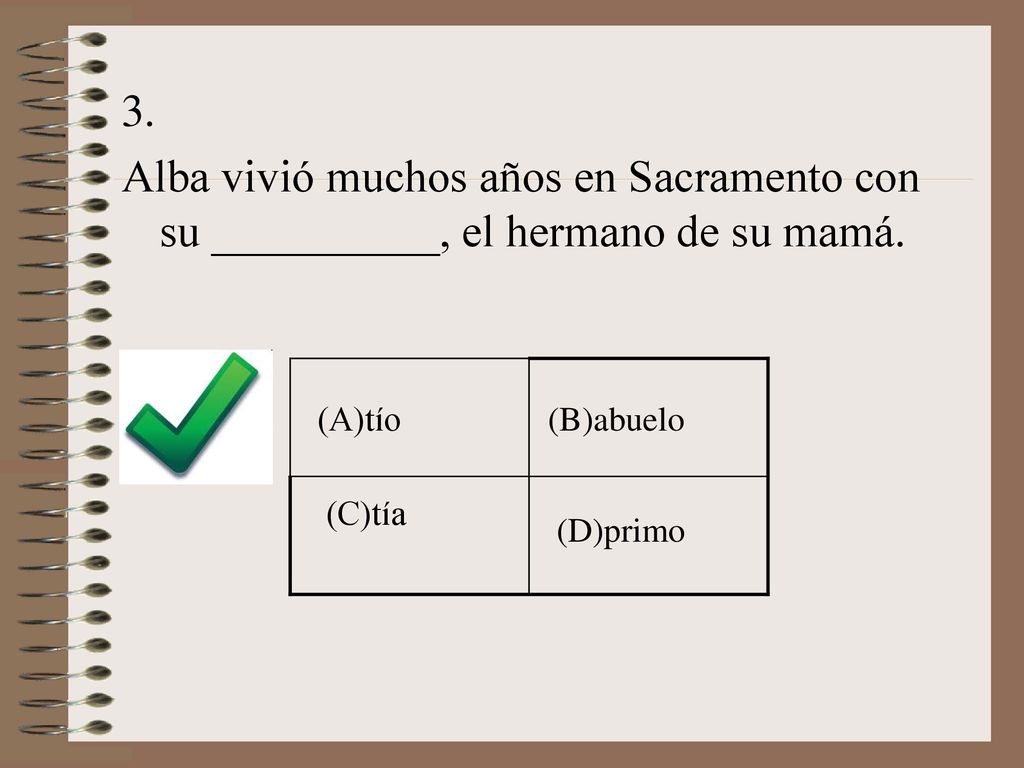 3.

Alba vivió muchos años en Sacramento con su __________, el hermano de su mamá.

| (A)tío | (B)abuelo |
|---|---|
| (C)tía | (D)primo |